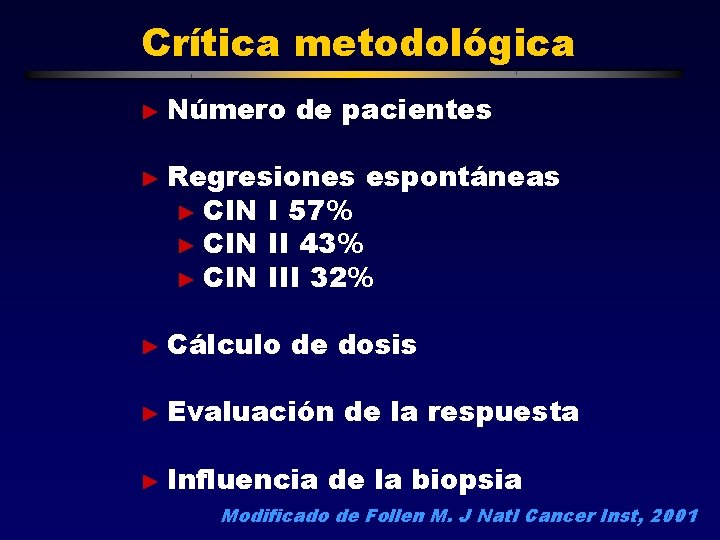 Crítica metodológica

► Número de pacientes

► Regresiones espontáneas
► CIN I 57%
► CIN II 43%
► CIN III 32%

► Cálculo de dosis

► Evaluación de la respuesta

► Influencia de la biopsia

Modificado de Follen M. J Natl Cancer Inst, 2001